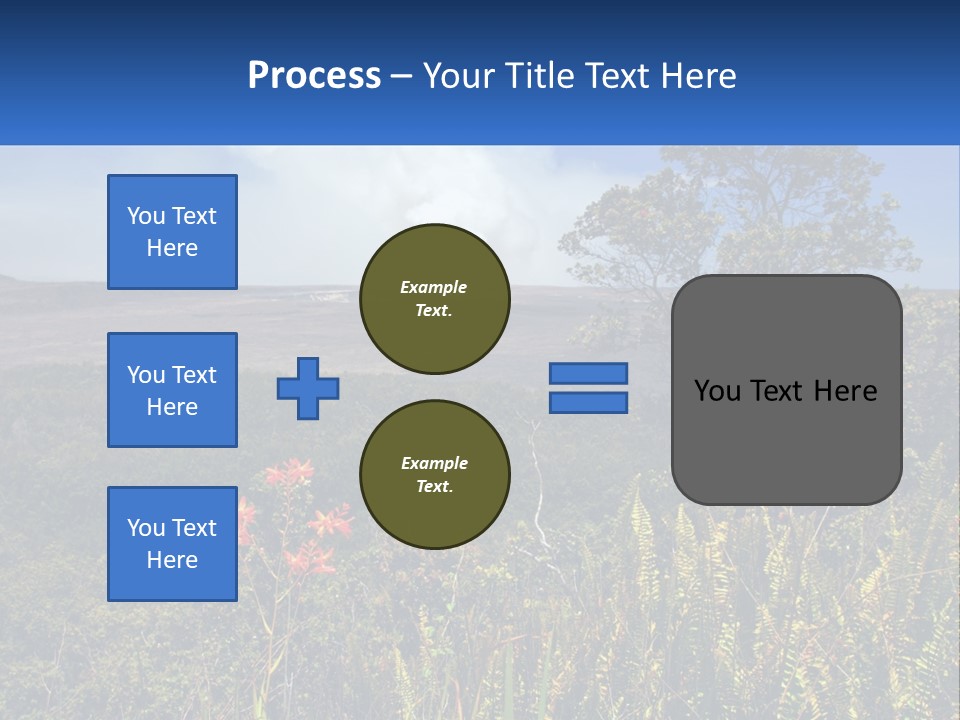 Process – Your Title Text Here

You Text Here

You Text Here

You Text Here

Example Text.

Example Text.

You Text Here